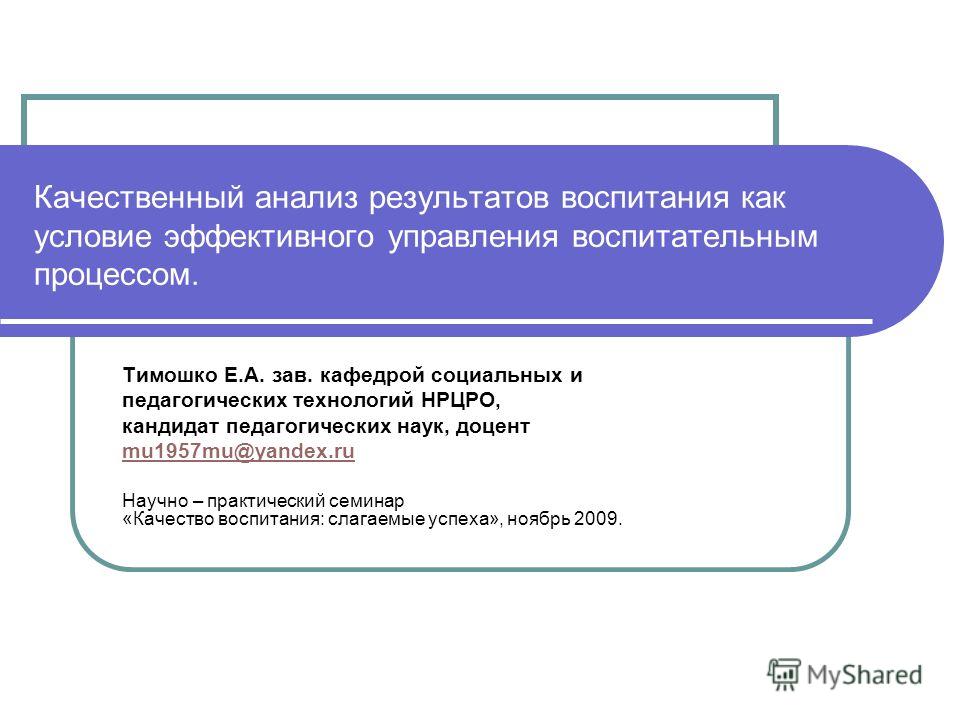 Качественный анализ результатов воспитания как условие эффективного управления воспитательным процессом.

Тимошко Е.А. зав. кафедрой социальных и педагогических технологий НРЦРО, кандидат педагогических наук, доцент
mu1957mu@yandex.ru

Научно – практический семинар «Качество воспитания: слагаемые успеха», ноябрь 2009.

MyShared